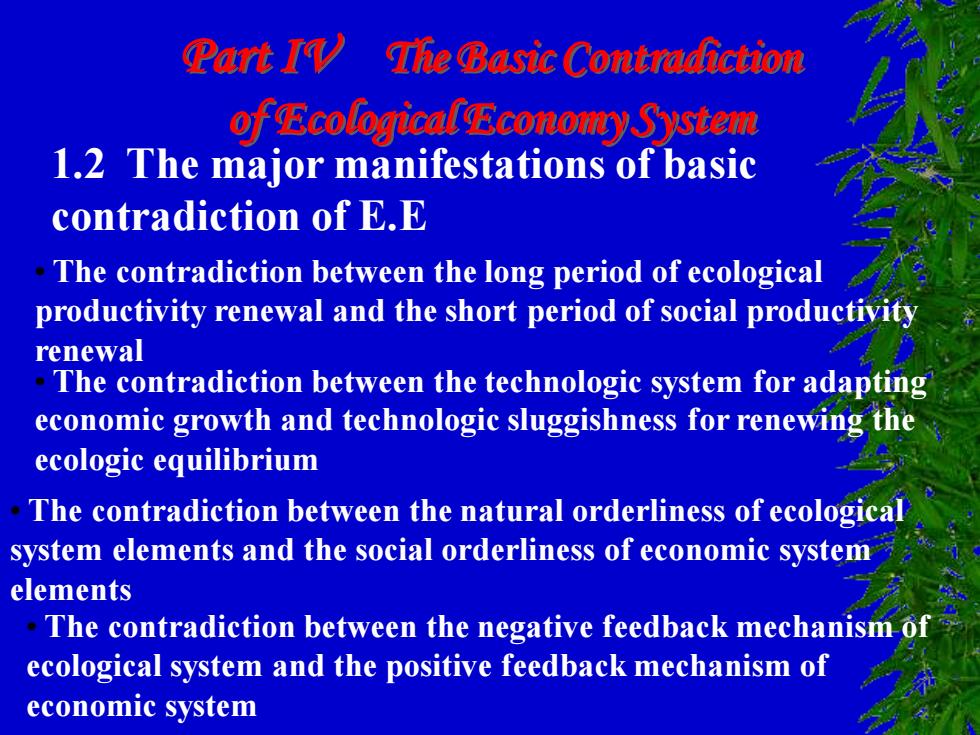 Part IV The Basic Contradiction of Ecological Economy System

1.2 The major manifestations of basic contradiction of E.E

• The contradiction between the long period of ecological productivity renewal and the short period of social productivity renewal

• The contradiction between the technologic system for adapting economic growth and technologic sluggishness for renewing the ecologic equilibrium

• The contradiction between the natural orderliness of ecological system elements and the social orderliness of economic system elements

• The contradiction between the negative feedback mechanism of ecological system and the positive feedback mechanism of economic system